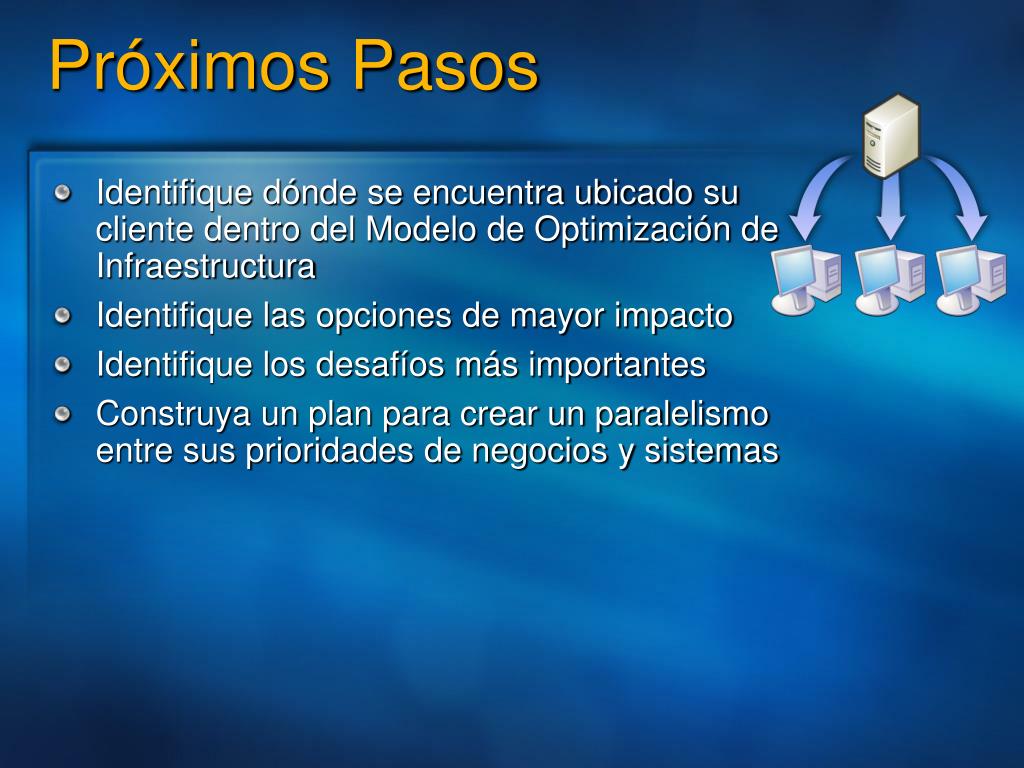 Próximos Pasos

• Identifique dónde se encuentra ubicado su cliente dentro del Modelo de Optimización de Infraestructura
• Identifique las opciones de mayor impacto
• Identifique los desafíos más importantes
• Construya un plan para crear un paralelismo entre sus prioridades de negocios y sistemas